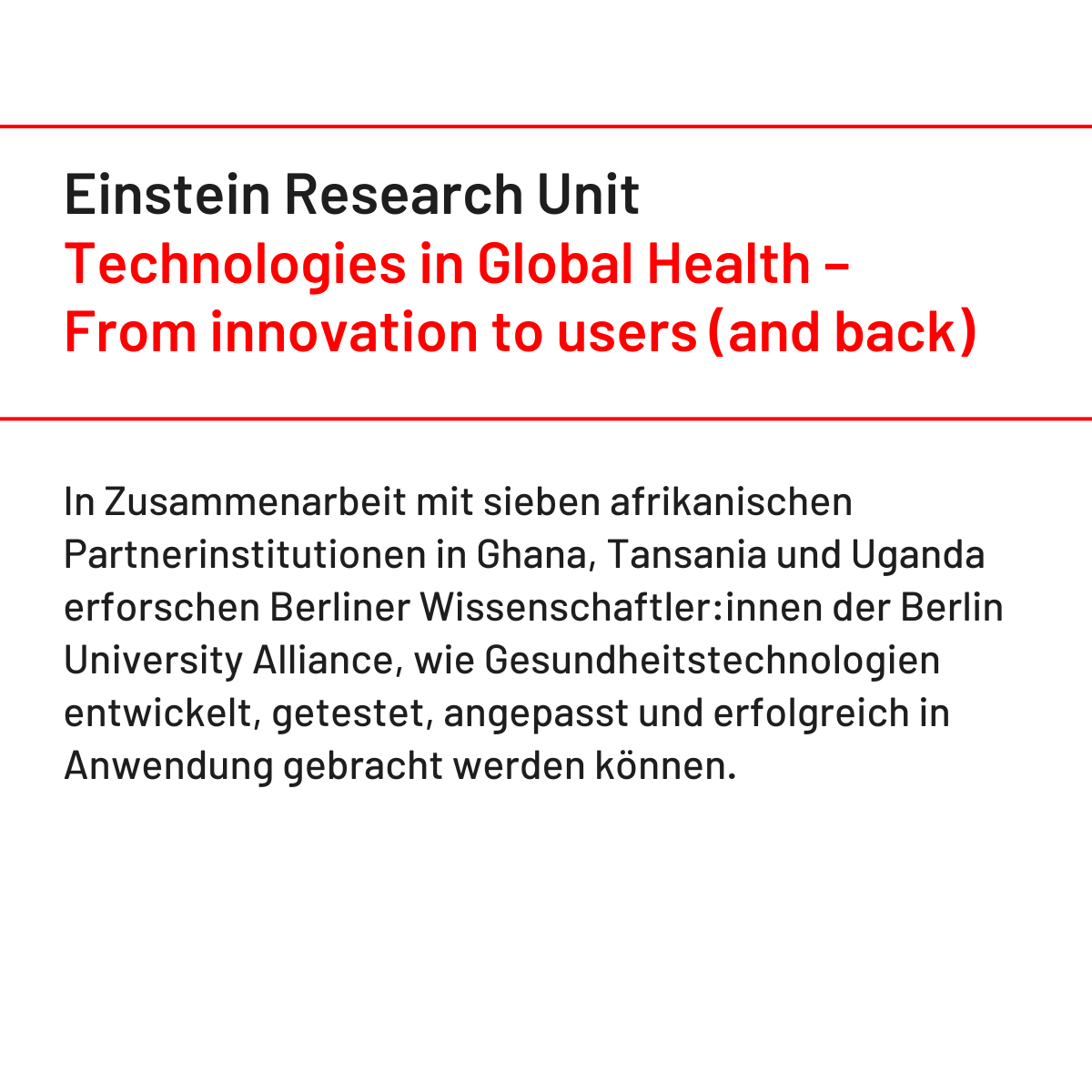 Einstein Research Unit
Technologies in Global Health – From innovation to users (and back)

In Zusammenarbeit mit sieben afrikanischen Partnerinstitutionen in Ghana, Tansania und Uganda erforschen Berliner Wissenschaftler:innen der Berlin University Alliance, wie Gesundheitstechnologien entwickelt, getestet, angepasst und erfolgreich in Anwendung gebracht werden können.